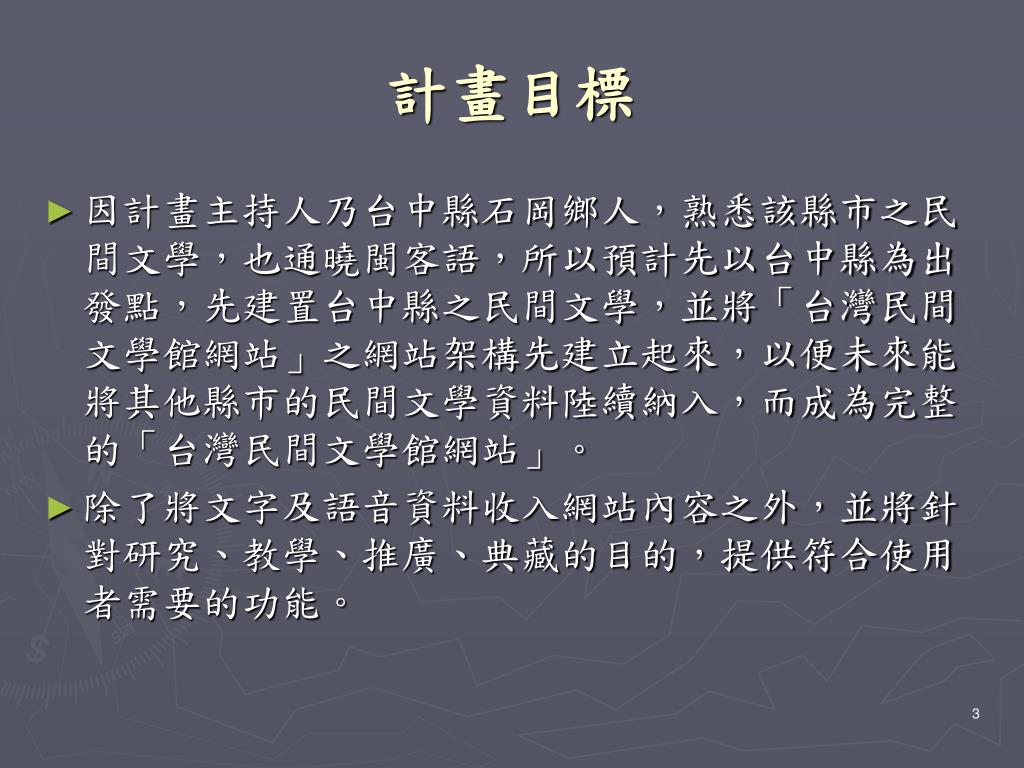 計畫目標

► 因計畫主持人乃台中縣石岡鄉人，熟悉該縣市之民間文學，也通曉閩客語，所以預計先以台中縣為出發點，先建置台中縣之民間文學，並將「台灣民間文學館網站」之網站架構先建立起來，以便未來能將其他縣市的民間文學資料陸續納入，而成為完整的「台灣民間文學館網站」。

► 除了將文字及語音資料收入網站內容之外，並將針對研究、教學、推廣、典藏的目的，提供符合使用者需要的功能。

3